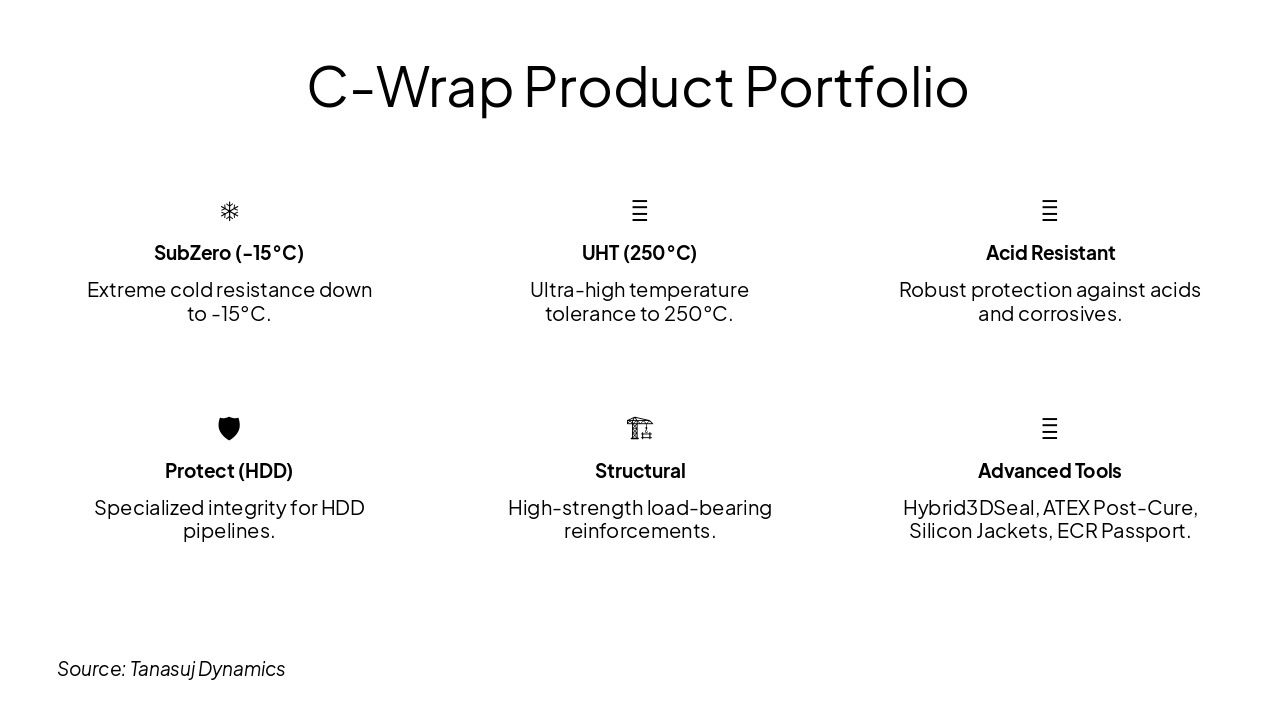 C-Wrap Product Portfolio

SubZero (-15°C)

Extreme cold resistance down to -15°C.

UHT (250°C)

Ultra-high temperature tolerance to 250°C.

Acid Resistant

Robust protection against acids and corrosives.

Protect (HDD)

Specialized integrity for HDD pipelines.

Structural

High-strength load-bearing reinforcements.

Advanced Tools

Hybrid3DSeal, ATEX Post-Cure, Silicon Jackets, ECR Passport.

Source: Tanasuj Dynamics